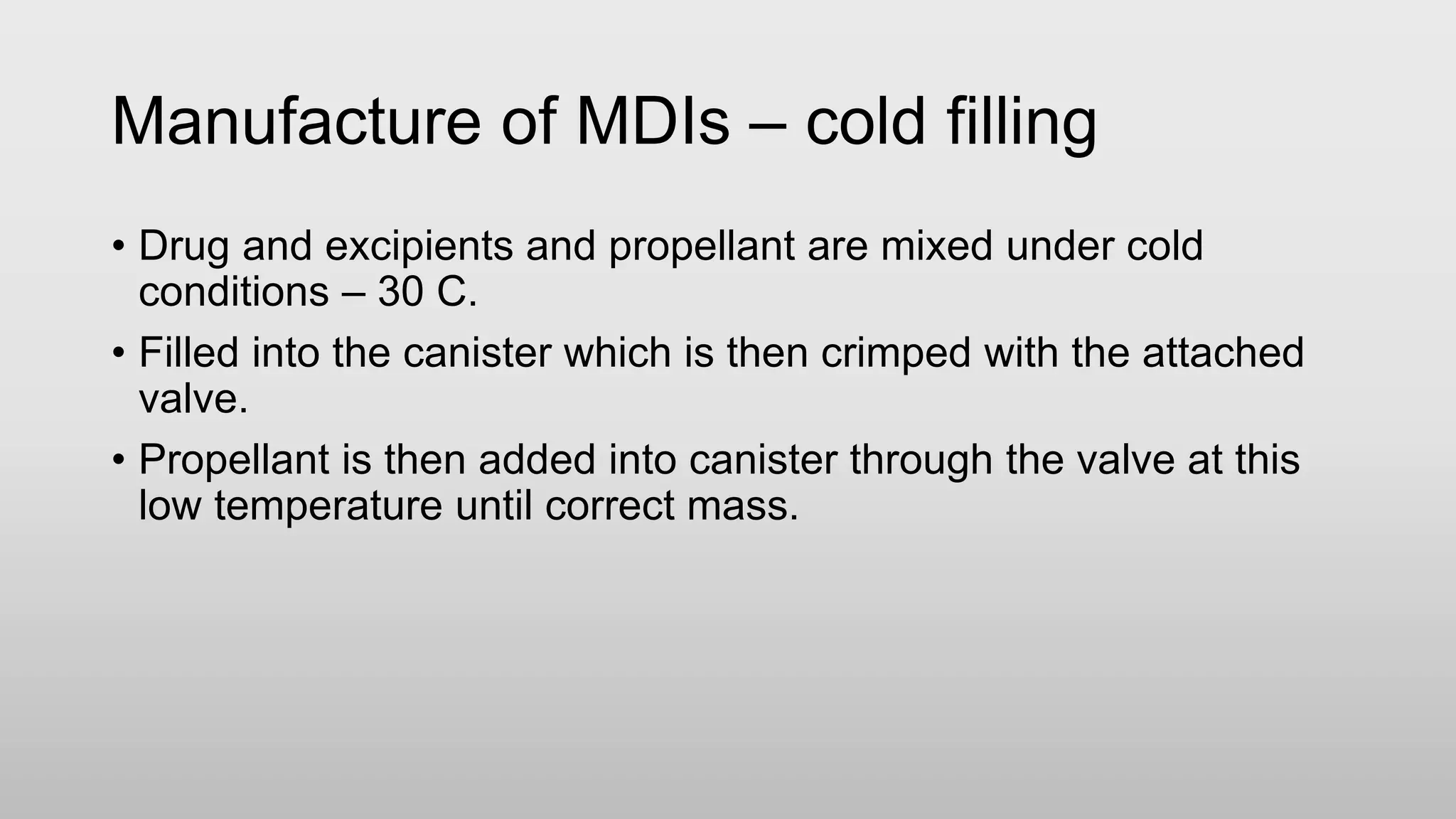 Manufacture of MDIs – cold filling

• Drug and excipients and propellant are mixed under cold conditions – 30 C.

• Filled into the canister which is then crimped with the attached valve.

• Propellant is then added into canister through the valve at this low temperature until correct mass.